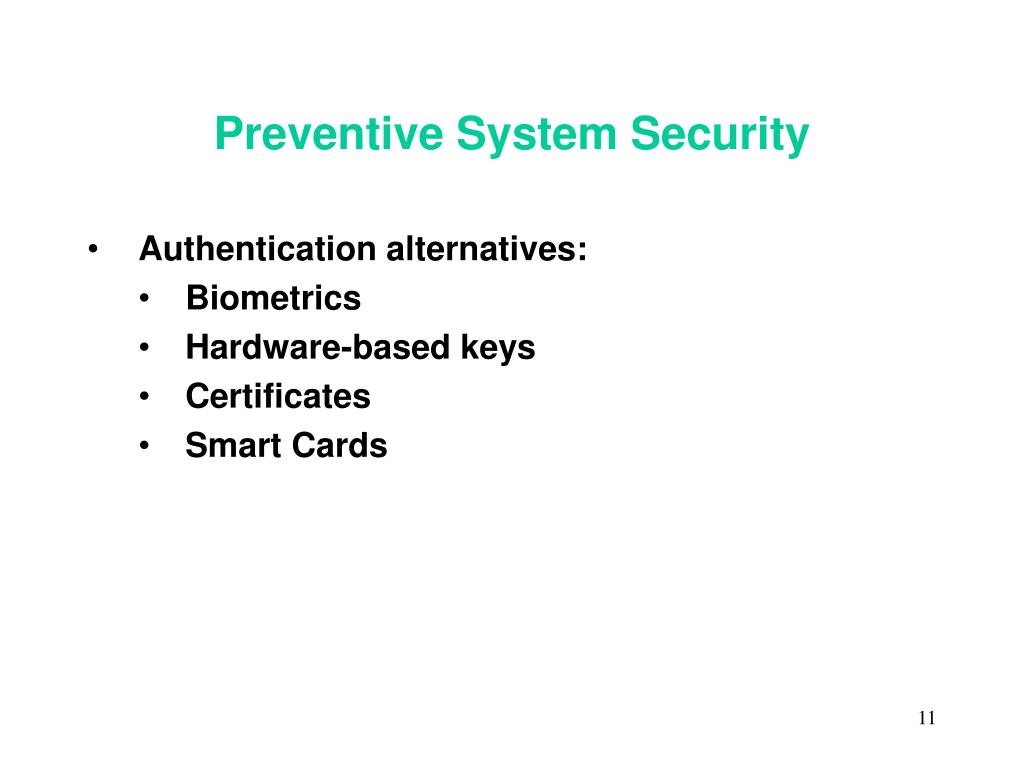 Preventive System Security

• Authentication alternatives:
  • Biometrics
  • Hardware-based keys
  • Certificates
  • Smart Cards

11